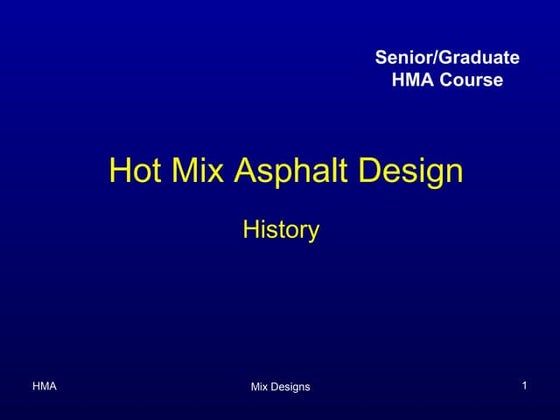 Senior/Graduate
HMA Course

Hot Mix Asphalt Design

History

HMA

Mix Designs

1